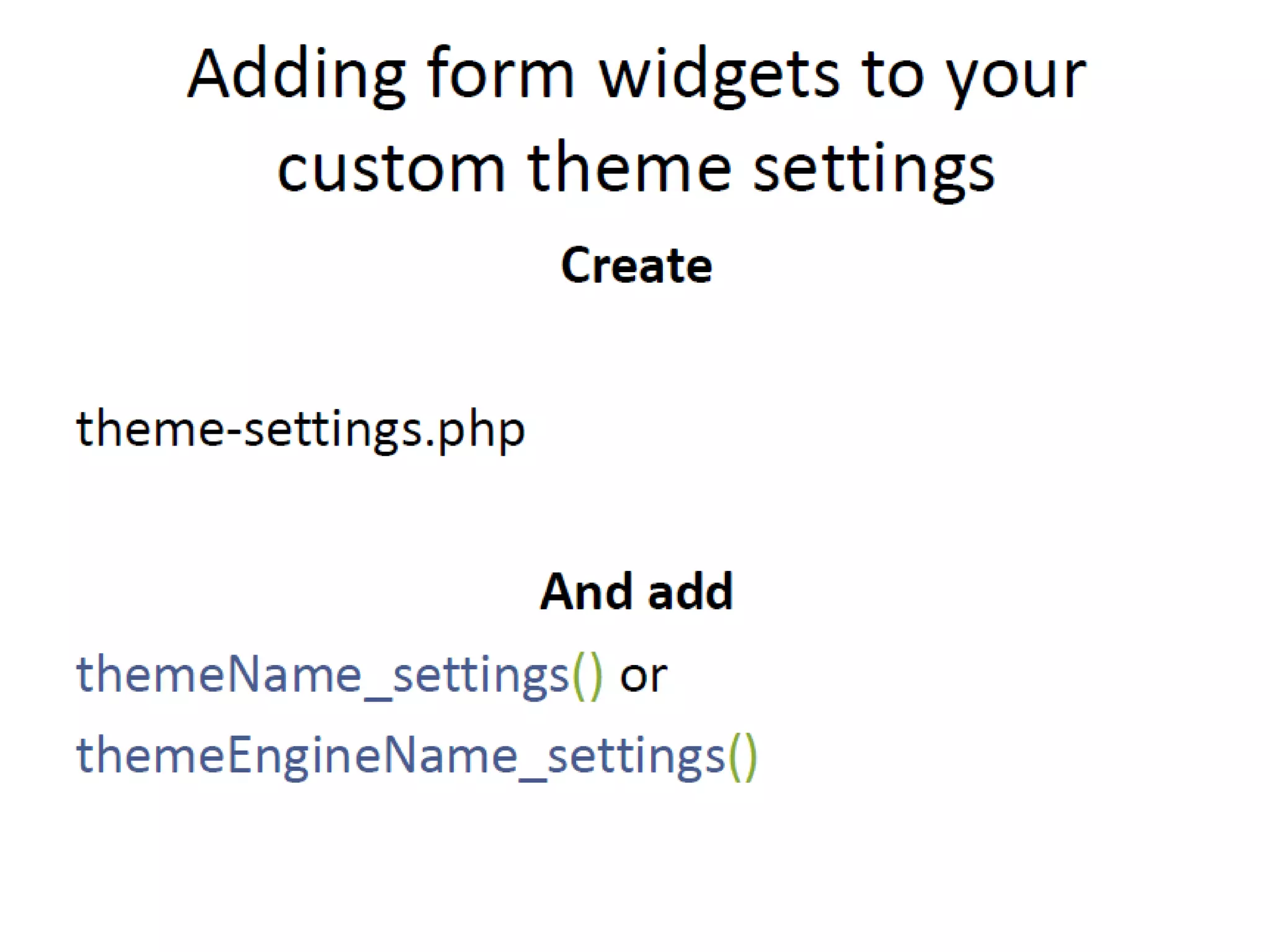 Adding form widgets to your custom theme settings

Create

theme-settings.php

And add

themeName_settings() or

themeEngineName_settings()